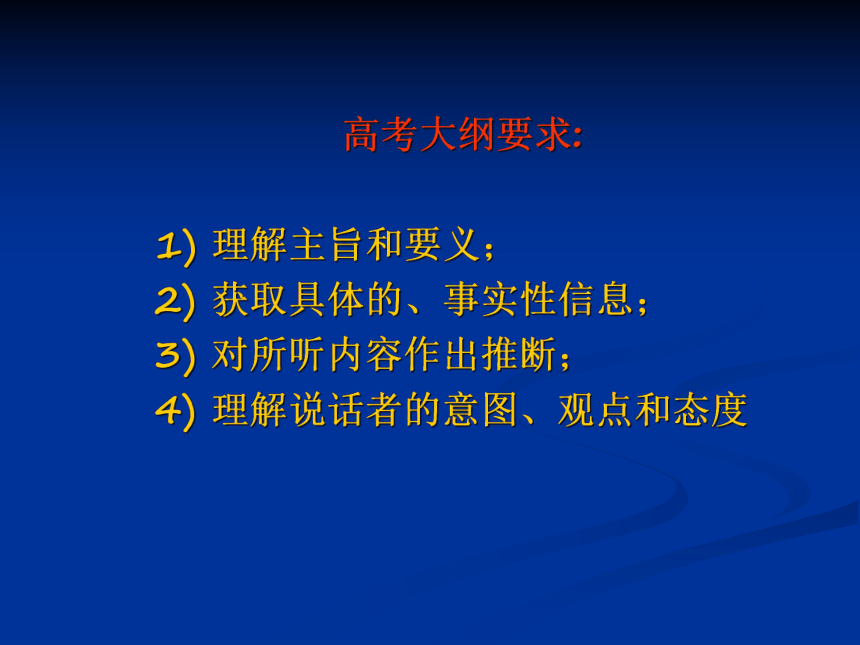 高考大纲要求:

1) 理解主旨和要义；
2) 获取具体的、事实性信息；
3) 对所听内容作出推断；
4) 理解说话者的意图、观点和态度